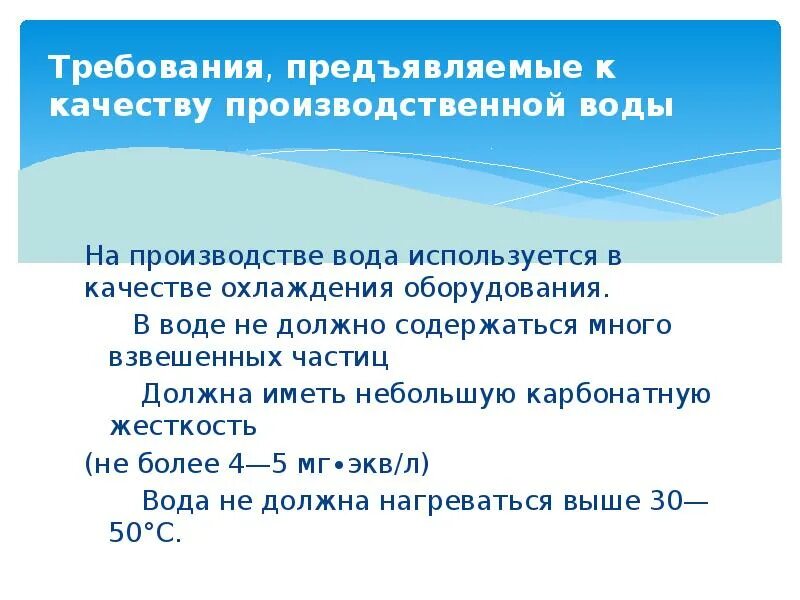 Требования, предъявляемые к качеству производственной воды

На производстве вода используется в качестве охлаждения оборудования.

В воде не должно содержаться много взвешенных частиц

Должна иметь небольшую карбонатную жесткость

(не более 4—5 мг•экв/л)

Вода не должна нагреваться выше 30—50°С.